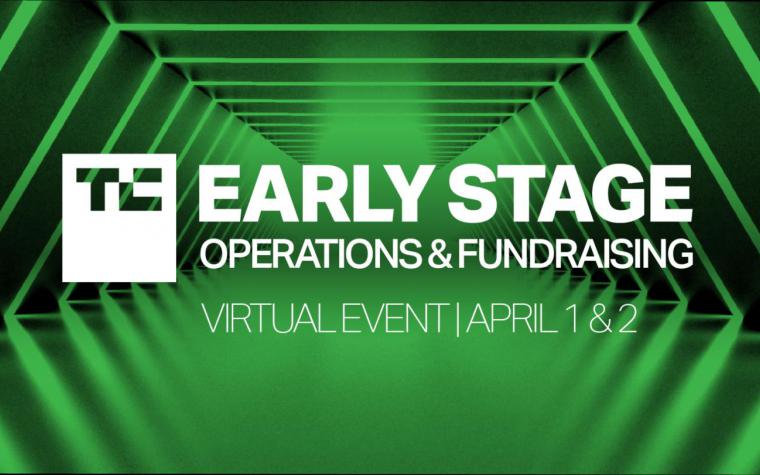 TC EARLY STAGE
OPERATIONS & FUNDRAISING
VIRTUAL EVENT | APRIL 1 & 2